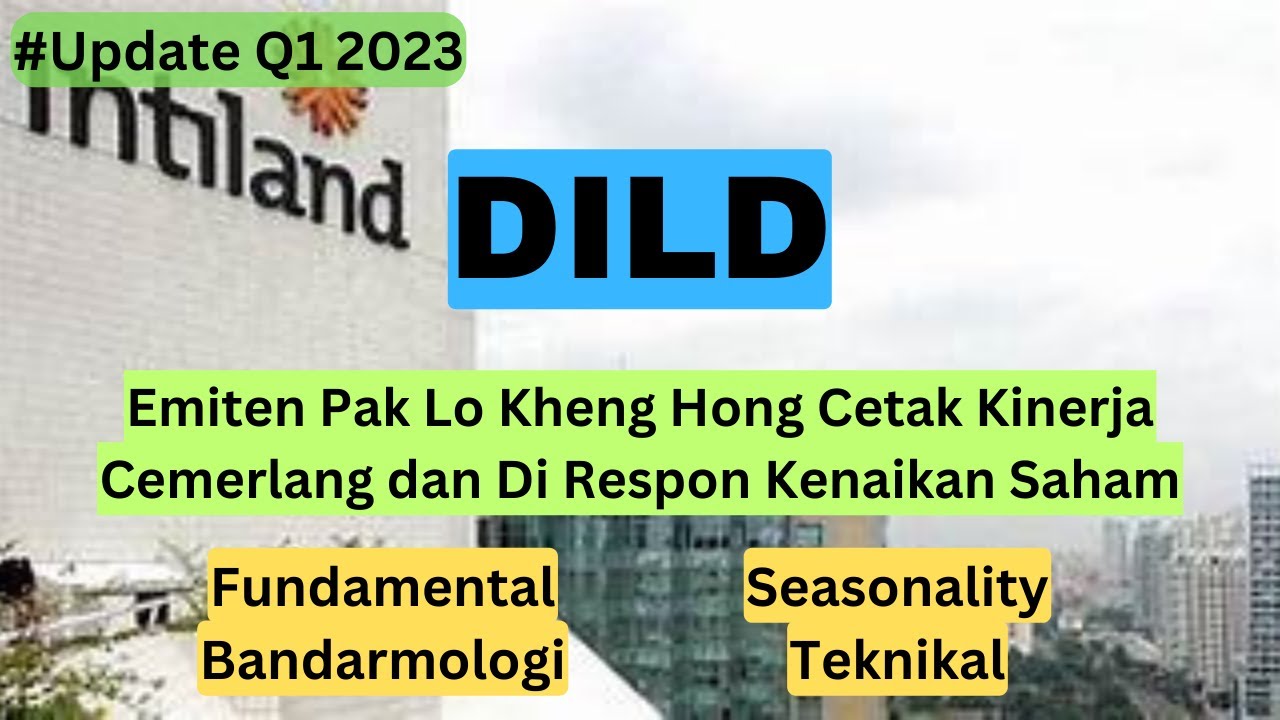 #Update Q1 2023

intiland

DILD

Emiten Pak Lo Kheng Hong Cetak Kinerja Cemerlang dan Di Respon Kenaikan Saham

Fundamental
Bandarmologi

Seasonality
Teknikal